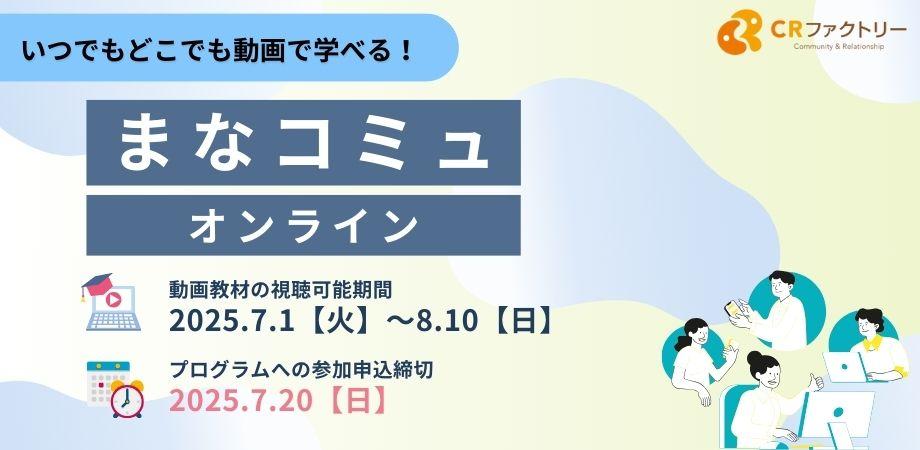 いつでもどこでも動画で学べる！

CRファクトリー
Community & Relationship

まなコミュ

オンライン

動画教材の視聴可能期間
2025.7.1【火】〜8.10【日】

プログラムへの参加申込締切
2025.7.20【日】